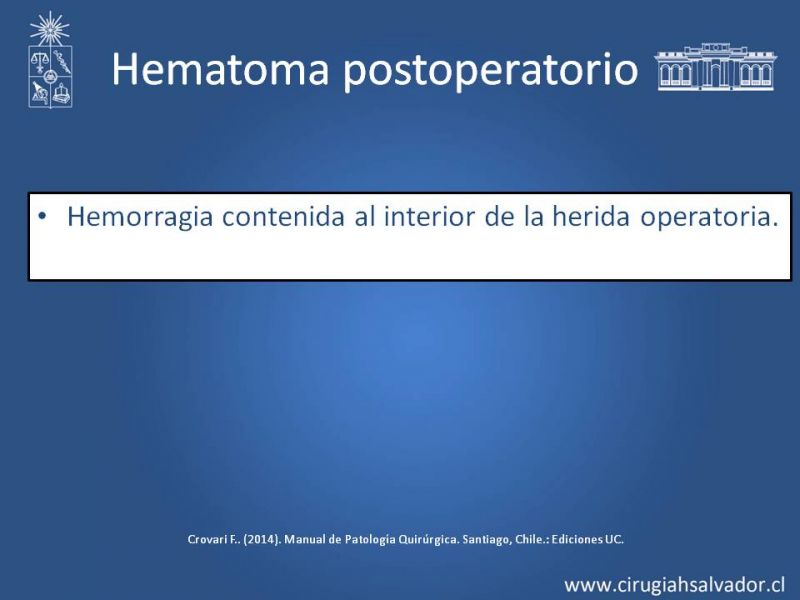 Hematoma postoperatorio

• Hemorragia contenida al interior de la herida operatoria.

Crovari F.. (2014). Manual de Patología Quirúrgica. Santiago, Chile.: Ediciones UC.

www.cirugiahsalvador.cl